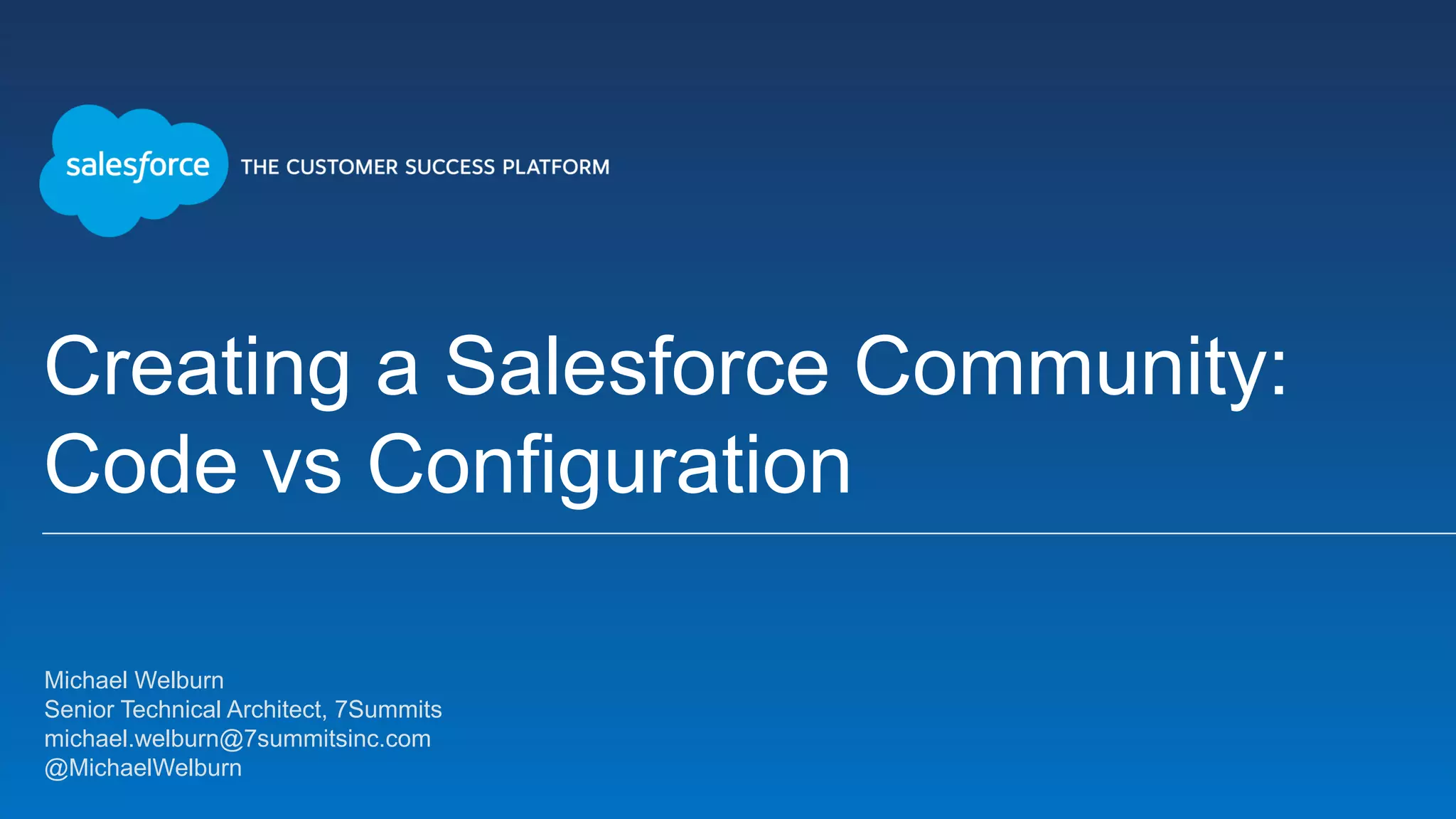 salesforce THE CUSTOMER SUCCESS PLATFORM

Creating a Salesforce Community: Code vs Configuration

Michael Welburn
Senior Technical Architect, 7Summits
michael.welburn@7summitsinc.com
@MichaelWelburn